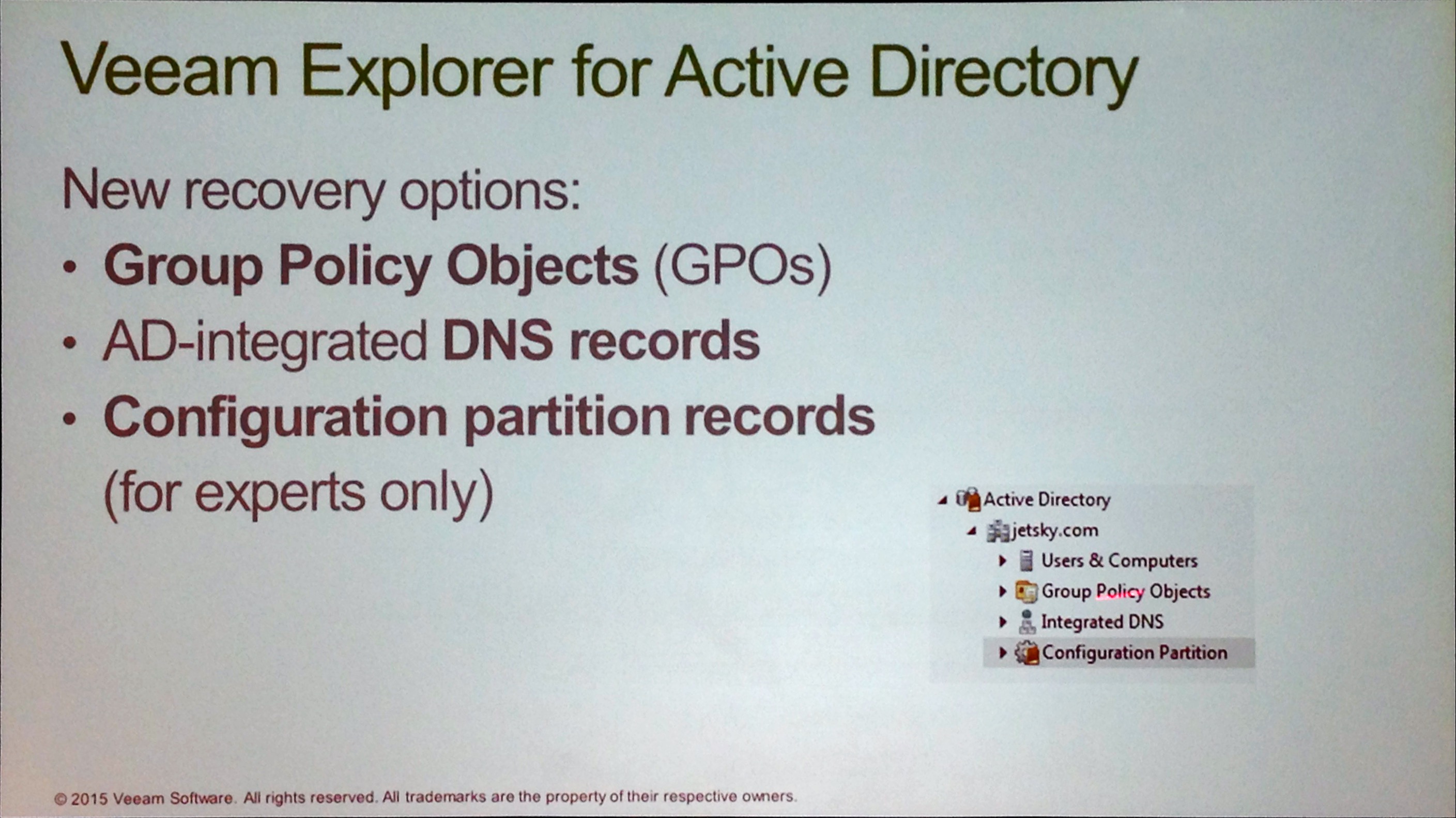 Veeam Explorer for Active Directory

New recovery options:

• Group Policy Objects (GPOs)
• AD-integrated DNS records
• Configuration partition records (for experts only)

Active Directory
jetsky.com
Users & Computers
Group Policy Objects
Integrated DNS
Configuration Partition

© 2015 Veeam Software. All rights reserved. All trademarks are the property of their respective owners.